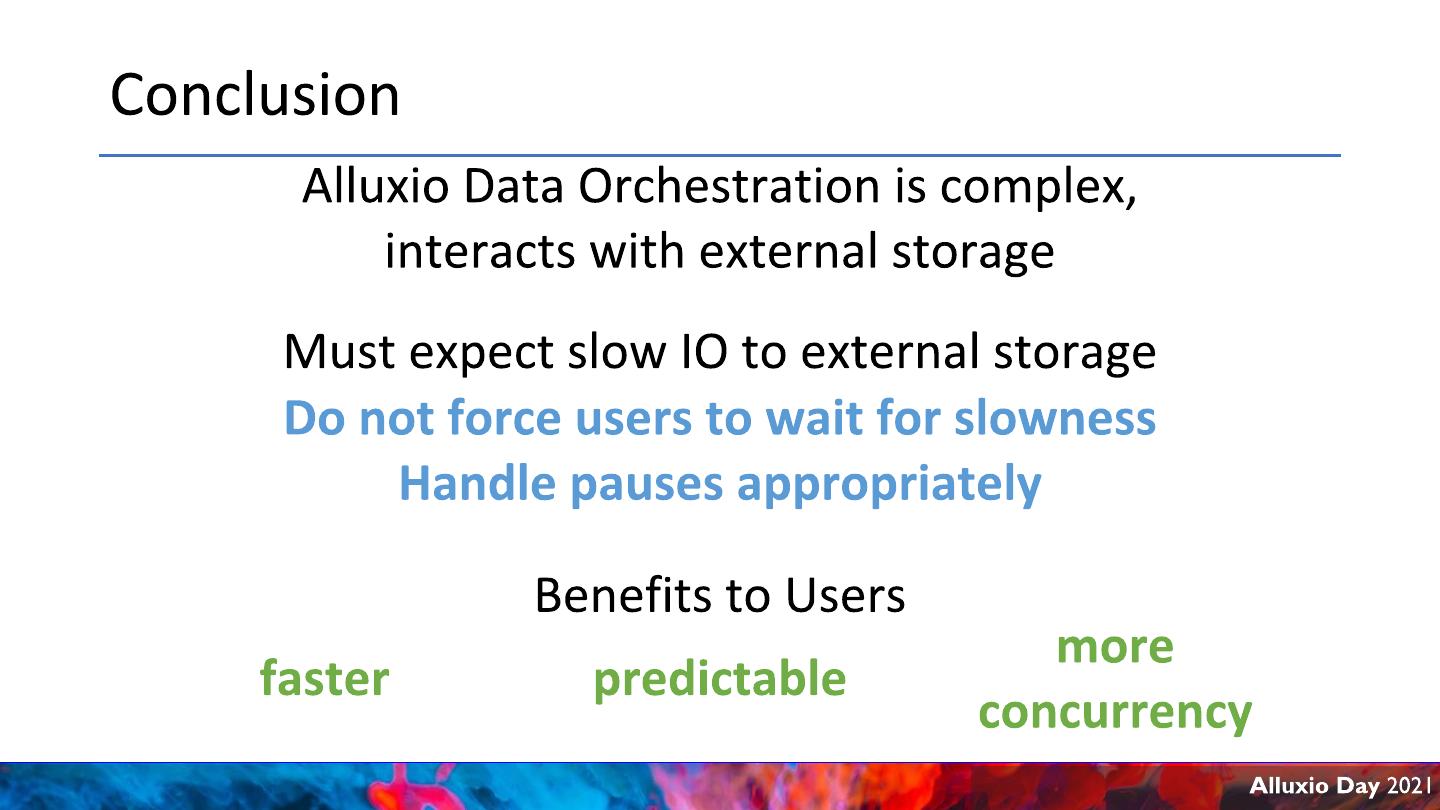 Conclusion

Alluxio Data Orchestration is complex, interacts with external storage

Must expect slow IO to external storage
Do not force users to wait for slowness
Handle pauses appropriately

Benefits to Users

faster

predictable

more concurrency

Alluxio Day 2021